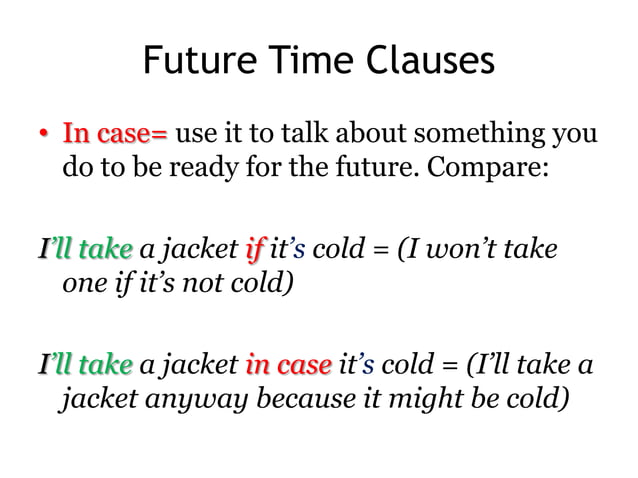 Future Time Clauses

• In case= use it to talk about something you do to be ready for the future. Compare:

I'll take a jacket if it's cold = (I won't take one if it's not cold)

I'll take a jacket in case it's cold = (I'll take a jacket anyway because it might be cold)